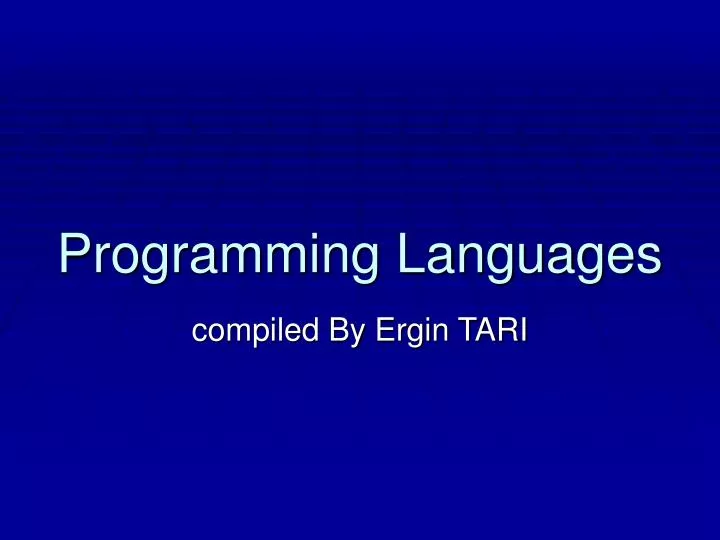 Programming Languages

compiled By Ergin TARI